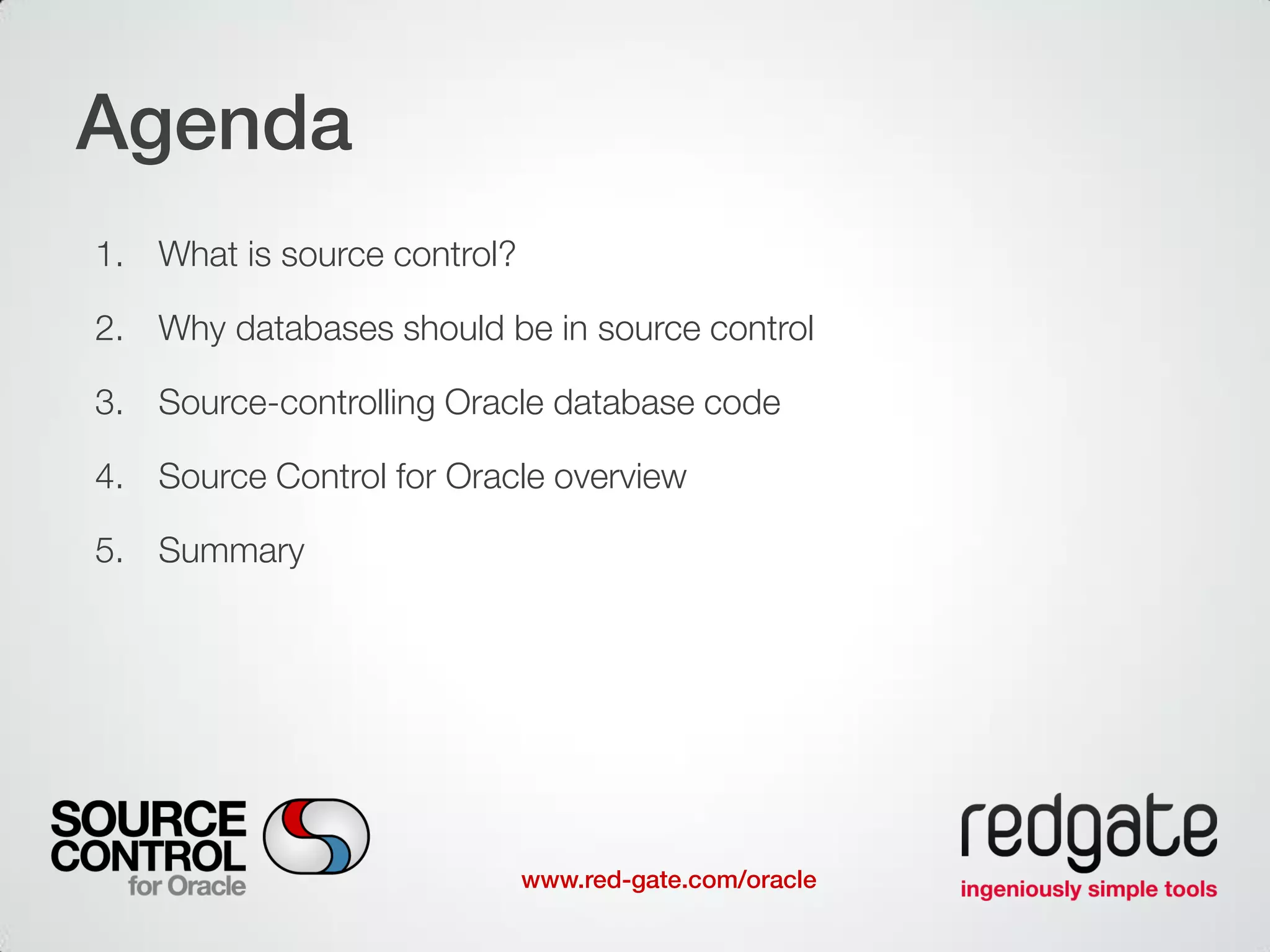 Agenda

1. What is source control?

2. Why databases should be in source control

3. Source-controlling Oracle database code

4. Source Control for Oracle overview

5. Summary

SOURCE CONTROL for Oracle

www.red-gate.com/oracle

redgate
ingeniously simple tools